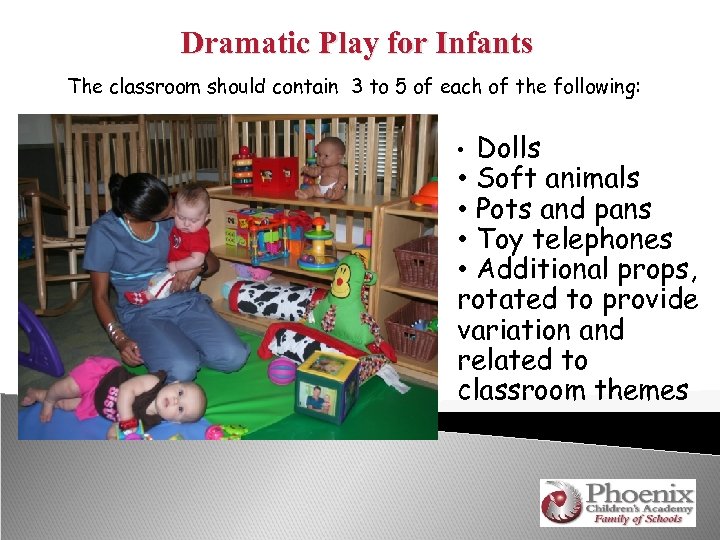 Dramatic Play for Infants

The classroom should contain 3 to 5 of each of the following:

• Dolls
• Soft animals
• Pots and pans
• Toy telephones
• Additional props, rotated to provide variation and related to classroom themes

Phoenix Children's Academy Family of Schools